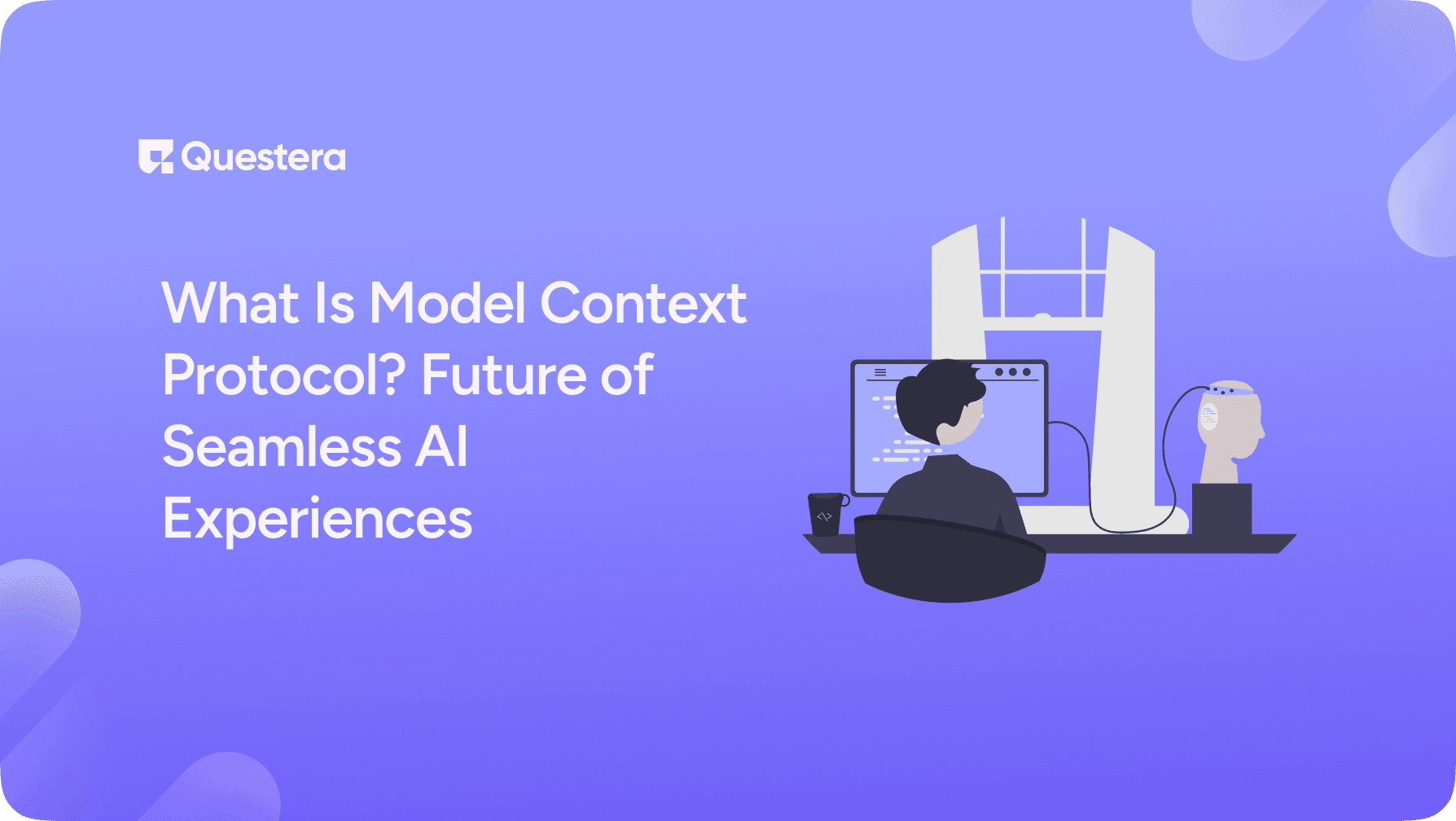 Questera

What Is Model Context Protocol? Future of Seamless AI Experiences